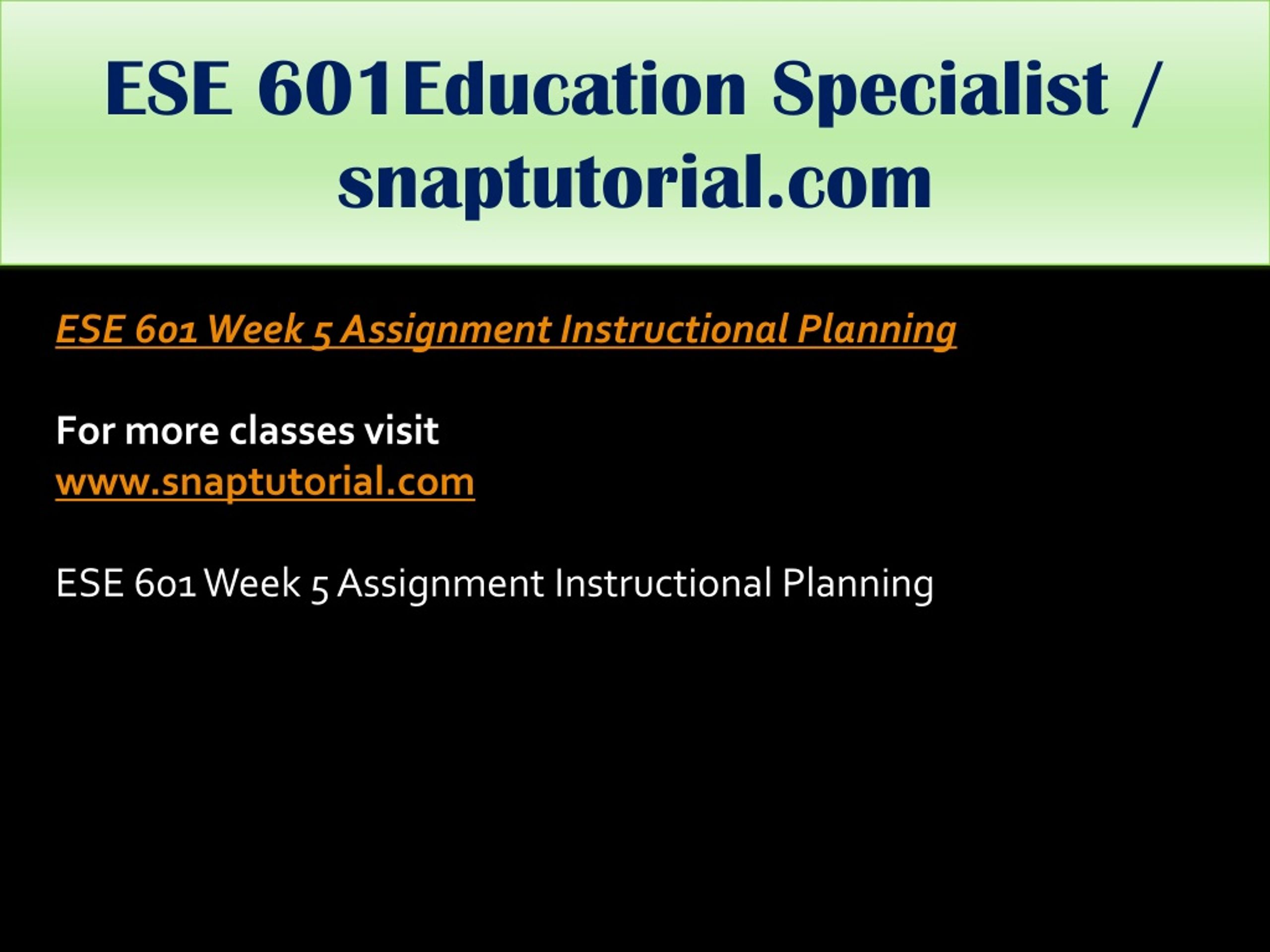 ESE 601Education Specialist / snaptutorial.com

ESE 601 Week 5 Assignment Instructional Planning

For more classes visit
www.snaptutorial.com

ESE 601 Week 5 Assignment Instructional Planning